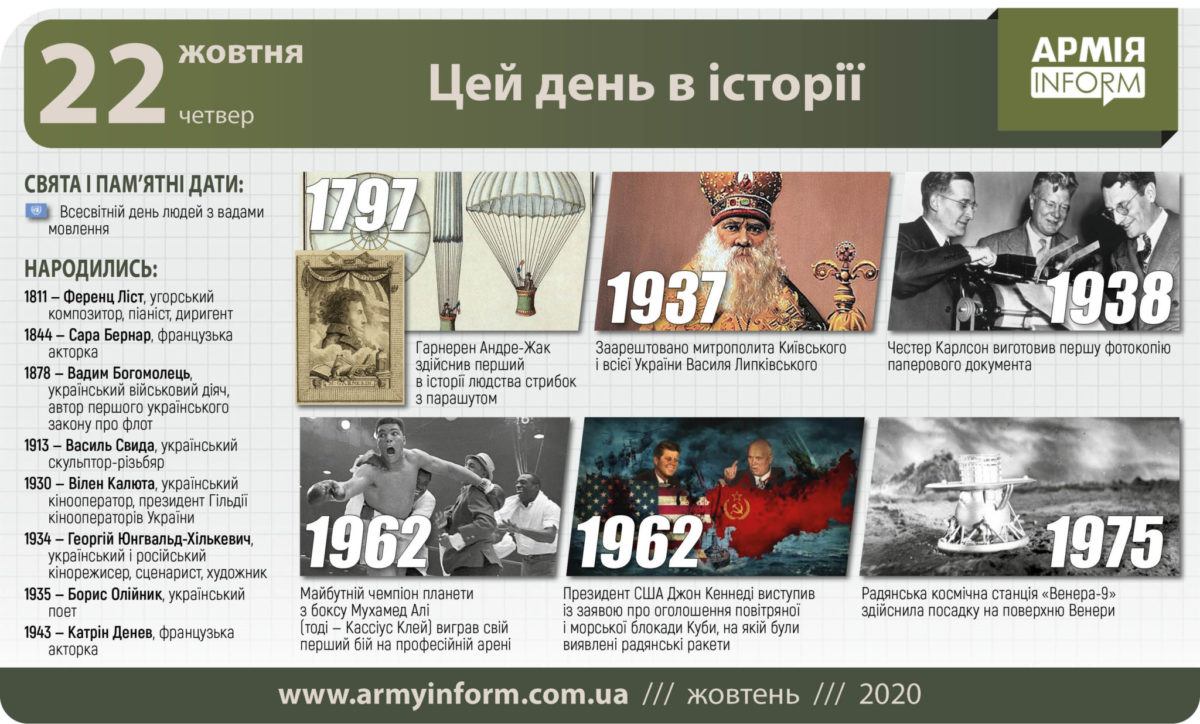 22 жовтня четвер

Цей день в історії

АРМІЯ INFORM

СВЯТА І ПАМ'ЯТНІ ДАТИ:

Всесвітній день людей з вадами мовлення

НАРОДИЛИСЬ:

1811 – Ференц Ліст, угорський композитор, піаніст, диригент

1844 – Сара Бернар, французька акторка

1878 – Вадим Богомолець, український військовий діяч, автор першого українського закону про флот

1913 – Василь Свида, український скульптор-різьбяр

1930 – Вілен Калюта, український кінооператор, президент Гільдії кінооператорів України

1934 – Георгій Юнгвальд-Хількевич, український і російський кінорежисер, сценарист, художник

1935 – Борис Олійник, український поет

1943 – Катрін Денев, французька акторка

1797

Гарнерен Андре-Жак здійснив перший в історії людства стрибок з парашутом

1937

Заарештовано митрополита Київського і всієї України Василя Липківського

1938

Честер Карлсон виготовив першу фотокопію паперового документа

1962

Майбутній чемпіон планети з боксу Мухамед Алі (тоді – Кассіус Клей) виграв свій перший бій на професійній арені

1962

Президент США Джон Кеннеді виступив із заявою про оголошення повітряної і морської блокади Куби, на якій були виявлені радянські ракети

1975

Радянська космічна станція «Венера-9» здійснила посадку на поверхню Венери

www.armyinform.com.ua /// жовтень /// 2020